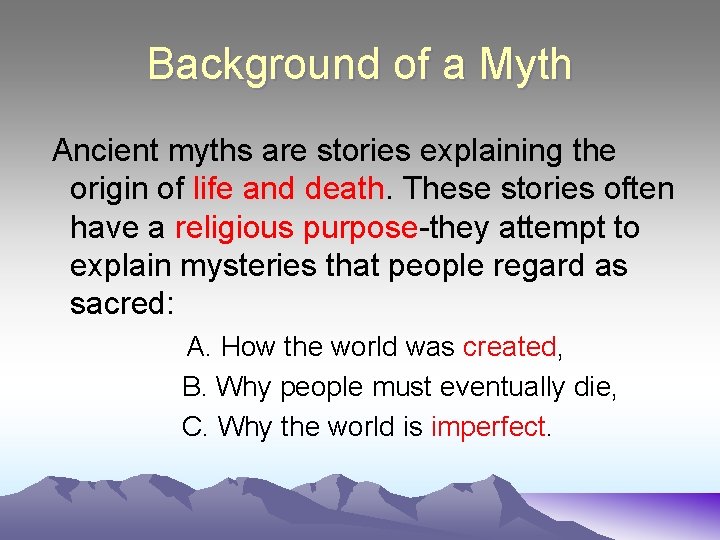 Background of a Myth

Ancient myths are stories explaining the origin of life and death. These stories often have a religious purpose-they attempt to explain mysteries that people regard as sacred:

A. How the world was created,

B. Why people must eventually die,

C. Why the world is imperfect.